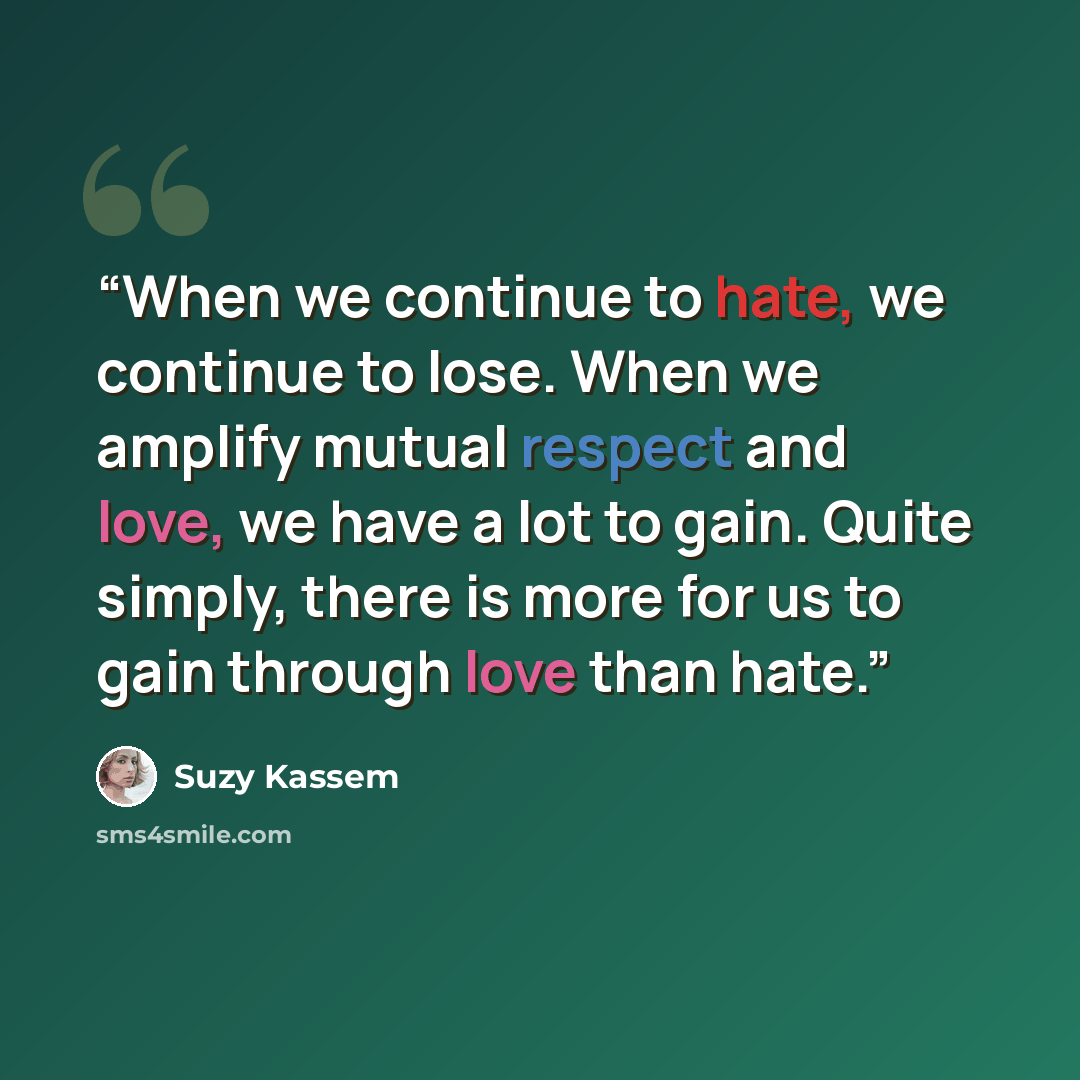 "When we continue to hate, we continue to lose. When we amplify mutual respect and love, we have a lot to gain. Quite simply, there is more for us to gain through love than hate."

Suzy Kassem

sms4smile.com